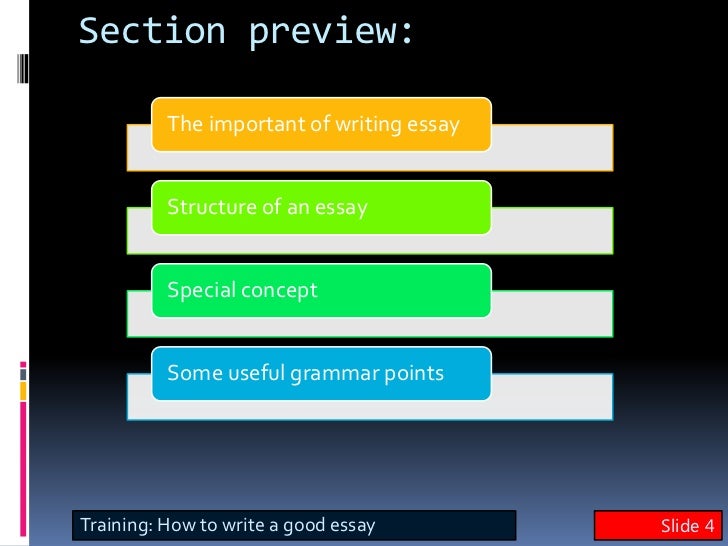 Section preview:

The important of writing essay

Structure of an essay

Special concept

Some useful grammar points

Training: How to write a good essay

Slide 4